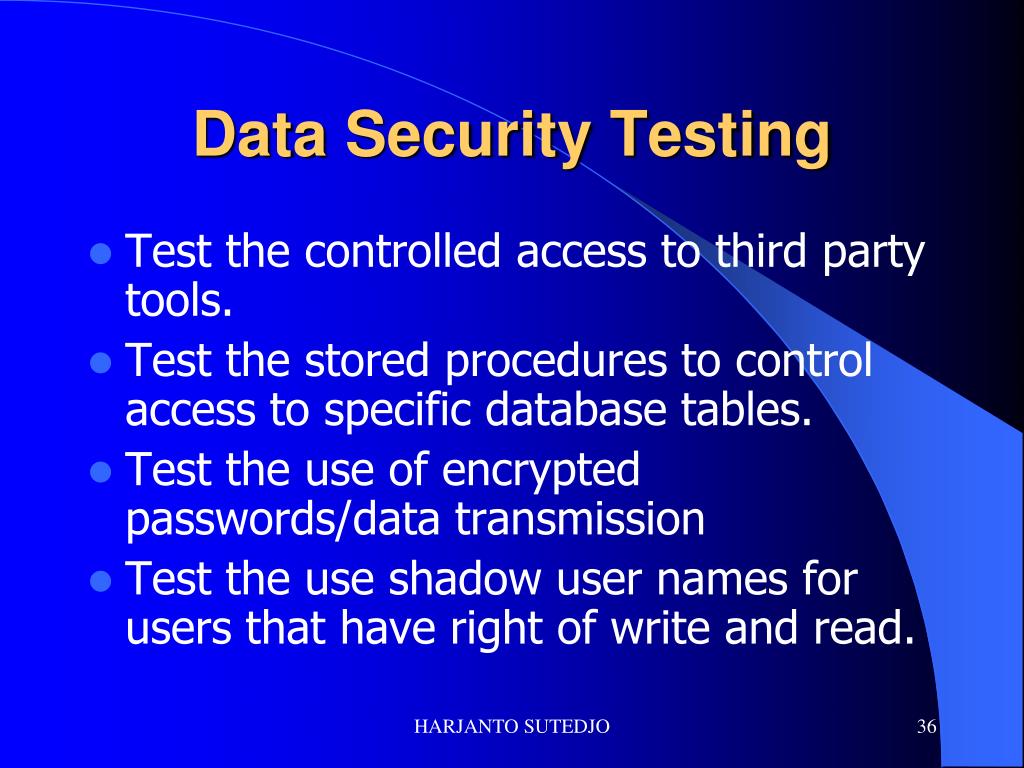 Data Security Testing

- Test the controlled access to third party tools.
- Test the stored procedures to control access to specific database tables.
- Test the use of encrypted passwords/data transmission
- Test the use shadow user names for users that have right of write and read.

HARJANTO SUTEDJO

36